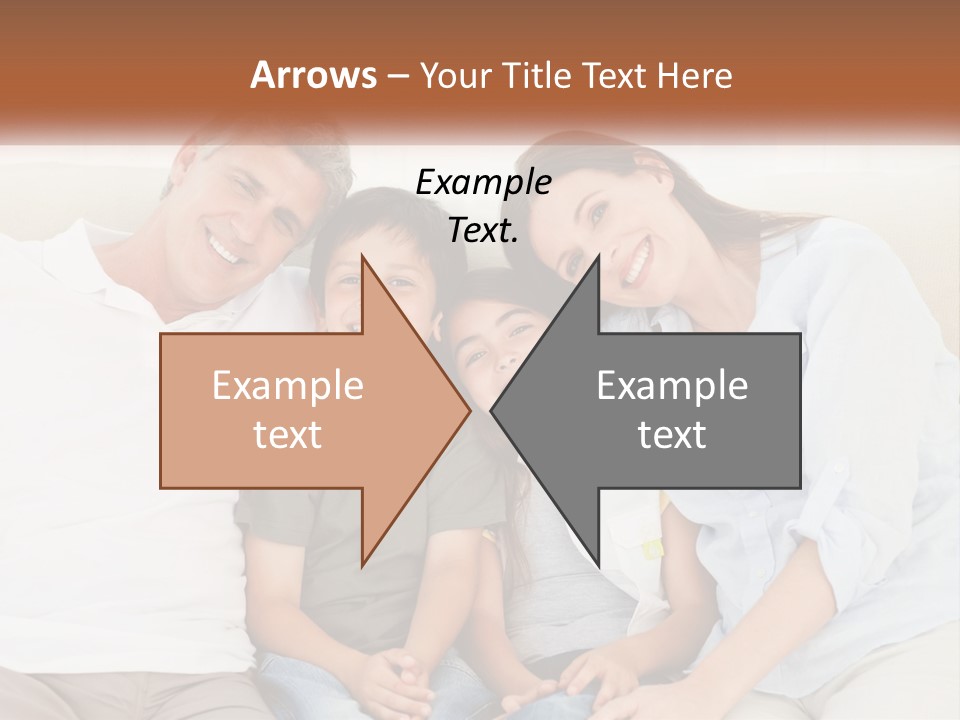 Arrows – Your Title Text Here

Example Text.

Example text

Example text